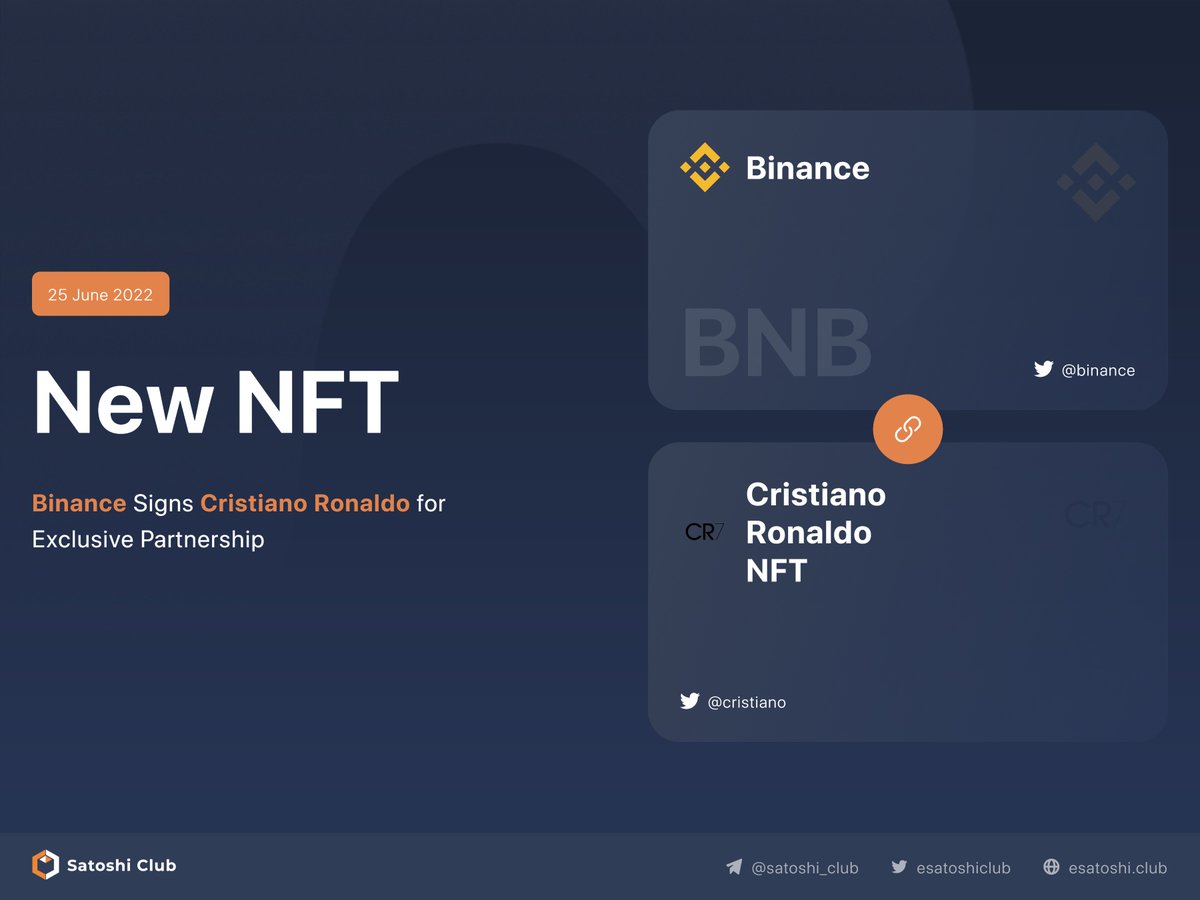 25 June 2022

New NFT

Binance Signs Cristiano Ronaldo for Exclusive Partnership

Binance

BNB

@binance

CR7

Cristiano Ronaldo NFT

CR7

@cristiano

Satoshi Club

@satoshi_club esatoshiclub esatoshi.club